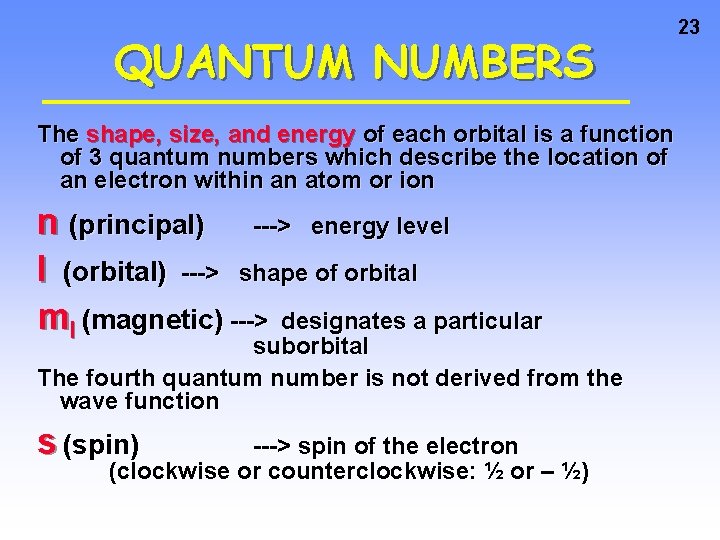 23

QUANTUM NUMBERS

The shape, size, and energy of each orbital is a function of 3 quantum numbers which describe the location of an electron within an atom or ion

n (principal) ---> energy level

l (orbital) ---> shape of orbital

$m_l$ (magnetic) ---> designates a particular suborbital

The fourth quantum number is not derived from the wave function

s (spin) ---> spin of the electron (clockwise or counterclockwise: ½ or – ½)